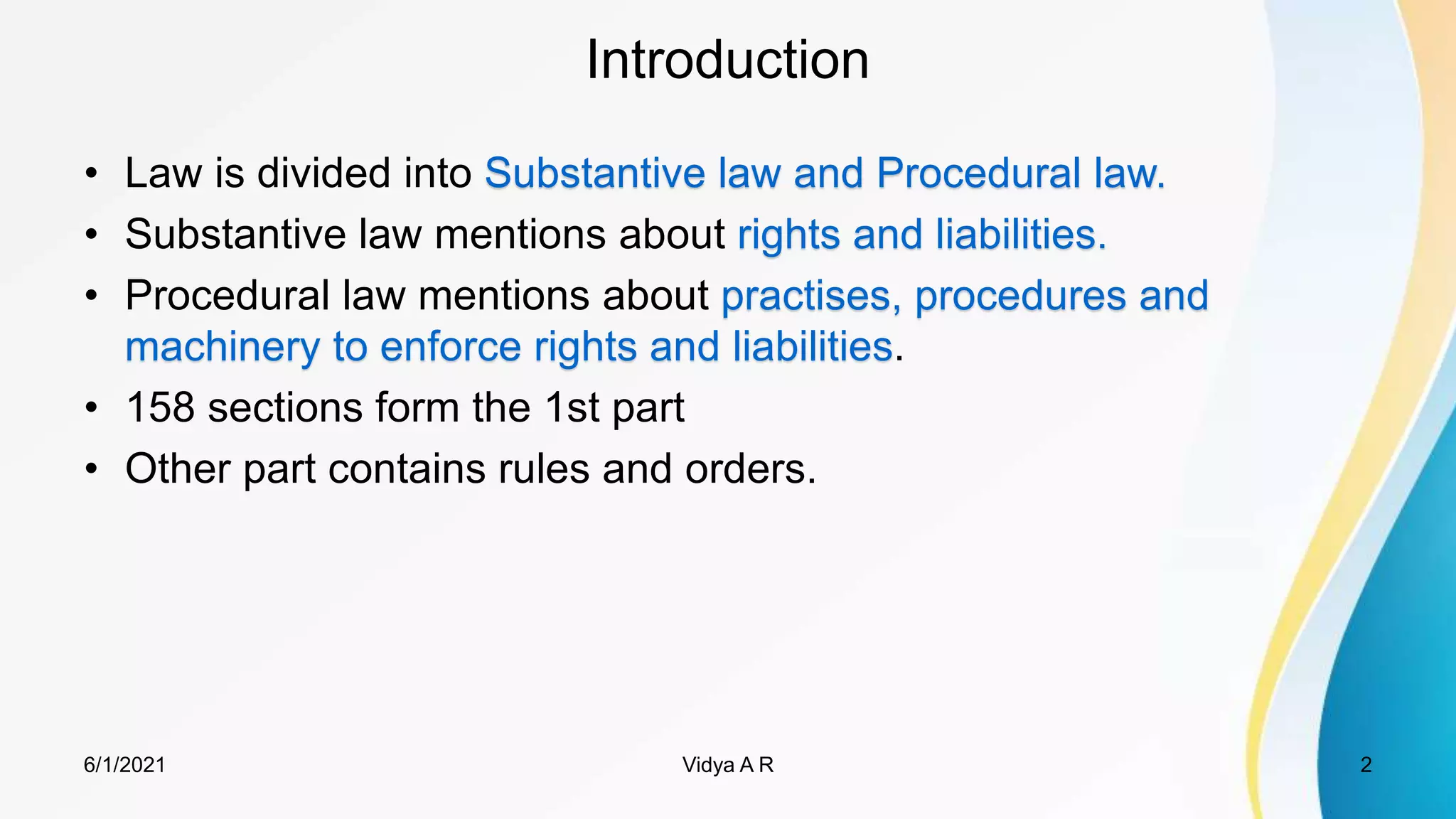 Introduction

• Law is divided into Substantive law and Procedural law.
• Substantive law mentions about rights and liabilities.
• Procedural law mentions about practises, procedures and machinery to enforce rights and liabilities.
• 158 sections form the 1st part
• Other part contains rules and orders.

6/1/2021 Vidya A R 2